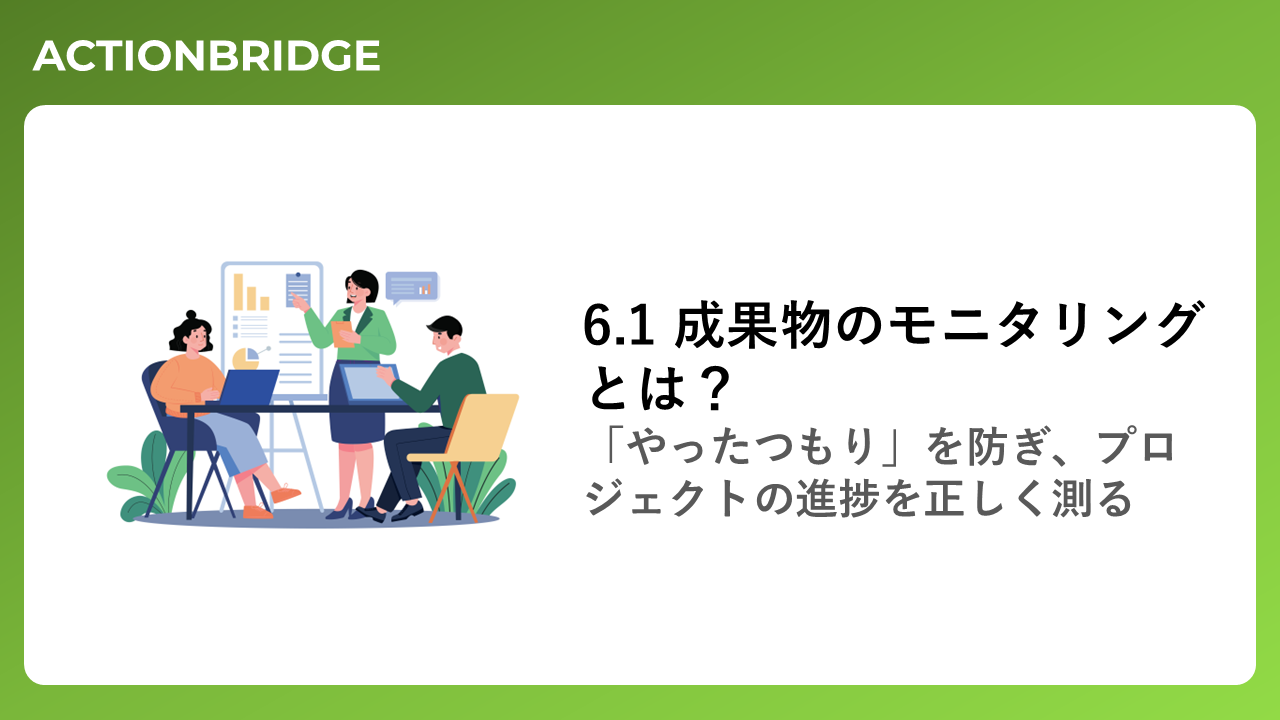 ACTIONBRIDGE

6.1 成果物のモニタリングとは？

「やったつもり」を防ぎ、プロジェクトの進捗を正しく測る